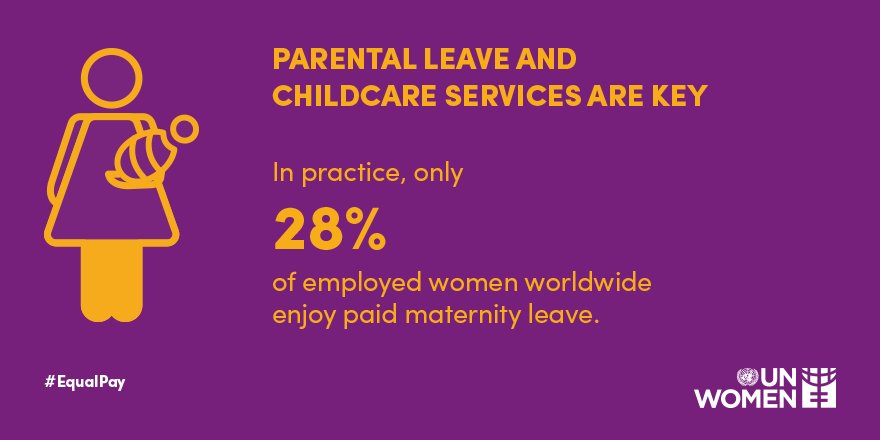 PARENTAL LEAVE AND CHILDCARE SERVICES ARE KEY

In practice, only

28%

of employed women worldwide enjoy paid maternity leave.

#EqualPay

UN WOMEN